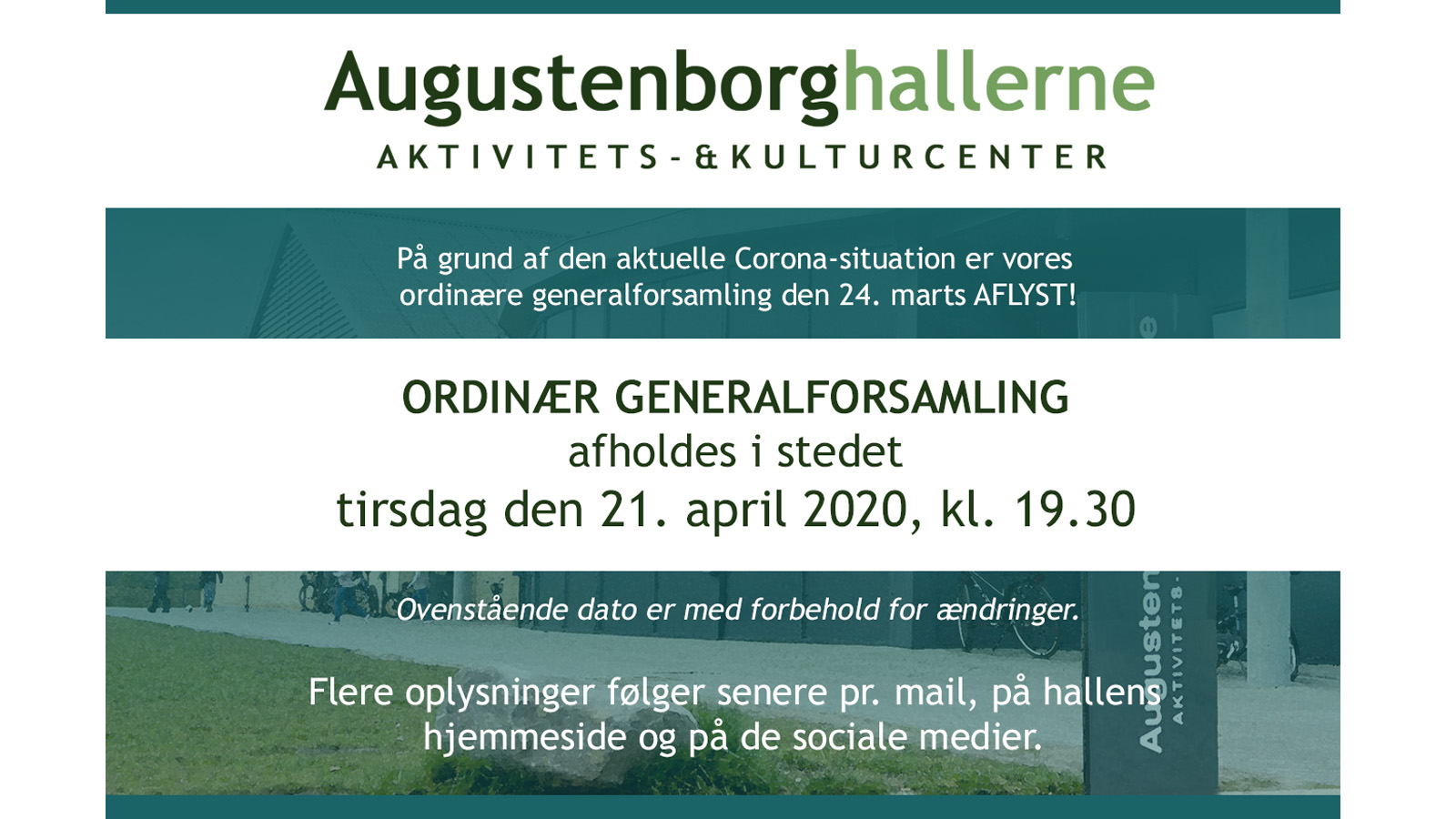 Augustenborghallerne
AKTIVITETS- & KULTURCENTER

På grund af den aktuelle Corona-situation er vores ordinære generalforsamling den 24. marts AFLYST!

ORDINÆR GENERALFORSAMLING
afholdes i stedet
tirsdag den 21. april 2020, kl. 19.30

Ovenstående dato er med forbehold for ændringer.

Flere oplysninger følger senere pr. mail, på hallens hjemmeside og på de sociale medier.

Augusten
AKTIVITETS-